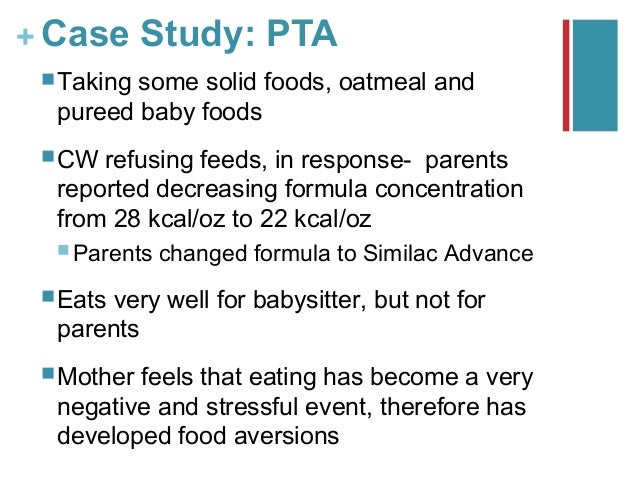 + Case Study: PTA

Taking some solid foods, oatmeal and pureed baby foods

CW refusing feeds, in response- parents reported decreasing formula concentration from 28 kcal/oz to 22 kcal/oz

Parents changed formula to Similac Advance

Eats very well for babysitter, but not for parents

Mother feels that eating has become a very negative and stressful event, therefore has developed food aversions